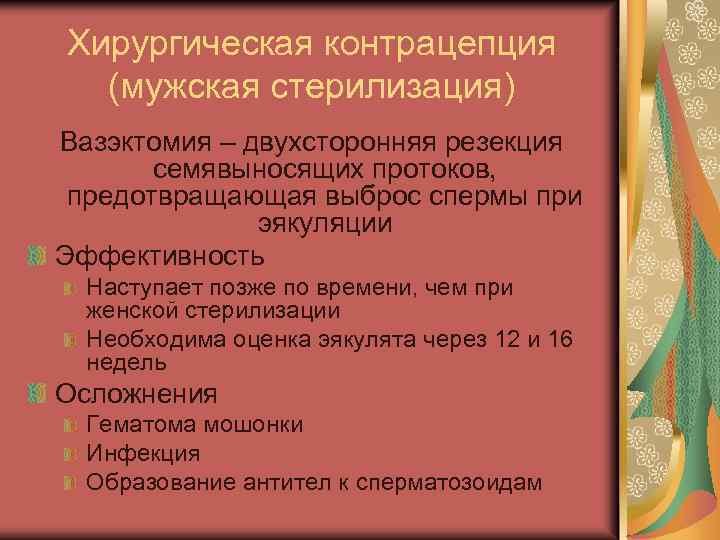 Хирургическая контрацепция (мужская стерилизация)

Вазэктомия – двухсторонняя резекция семявыносящих протоков, предотвращающая выброс спермы при эякуляции

Эффективность

Наступает позже по времени, чем при женской стерилизации

Необходима оценка эякулята через 12 и 16 недель

Осложнения

Гематома мошонки

Инфекция

Образование антител к сперматозоидам